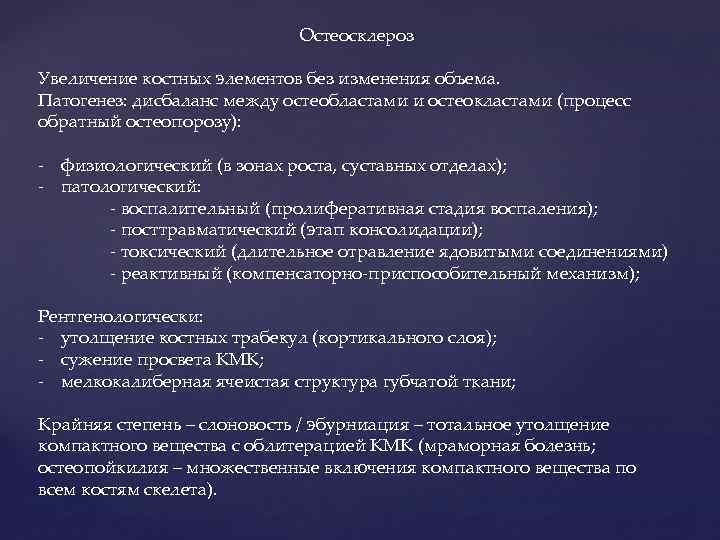 Остеосклероз

Увеличение костных элементов без изменения объема.
Патогенез: дисбаланс между остеобластами и остеокластами (процесс обратный остеопорозу):

- физиологический (в зонах роста, суставных отделах);
- патологический:
 - воспалительный (пролиферативная стадия воспаления);
 - посттравматический (этап консолидации);
 - токсический (длительное отравление ядовитыми соединениями)
 - реактивный (компенсаторно-приспособительный механизм);

Рентгенологически:
- утолщение костных трабекул (кортикального слоя);
- сужение просвета КМК;
- мелкокалиберная ячеистая структура губчатой ткани;

Крайняя степень – слоновость / эбурниация – тотальное утолщение компактного вещества с облитерацией КМК (мраморная болезнь; остеопойкилия – множественные включения компактного вещества по всем костям скелета).